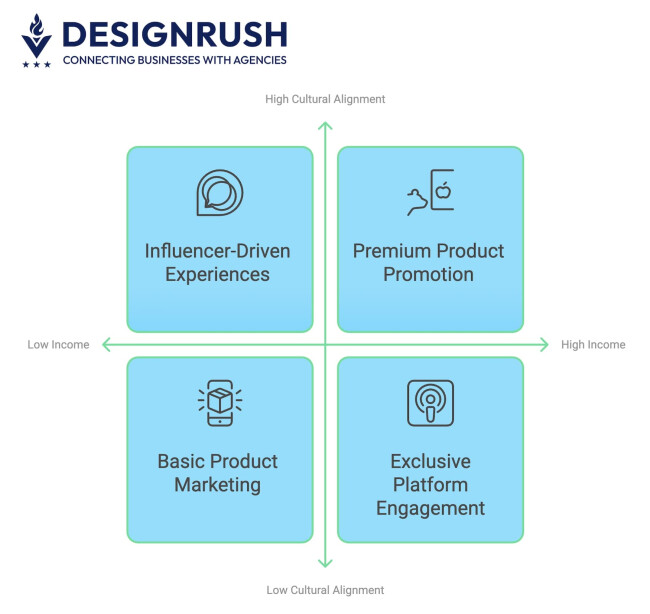 DESIGNRUSH
CONNECTING BUSINESSES WITH AGENCIES

High Cultural Alignment

Influencer-Driven Experiences

Premium Product Promotion

Low Income

High Income

Basic Product Marketing

Exclusive Platform Engagement

Low Cultural Alignment